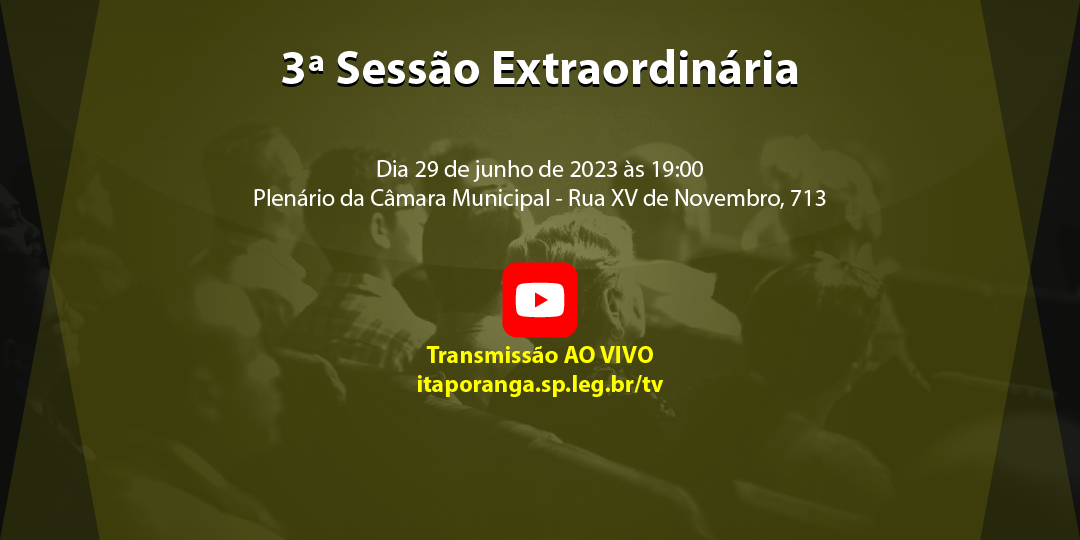 3ª Sessão Extraordinária

Dia 29 de junho de 2023 às 19:00
Plenário da Câmara Municipal - Rua XV de Novembro, 713

Transmissão AO VIVO
itaporanga.sp.leg.br/tv